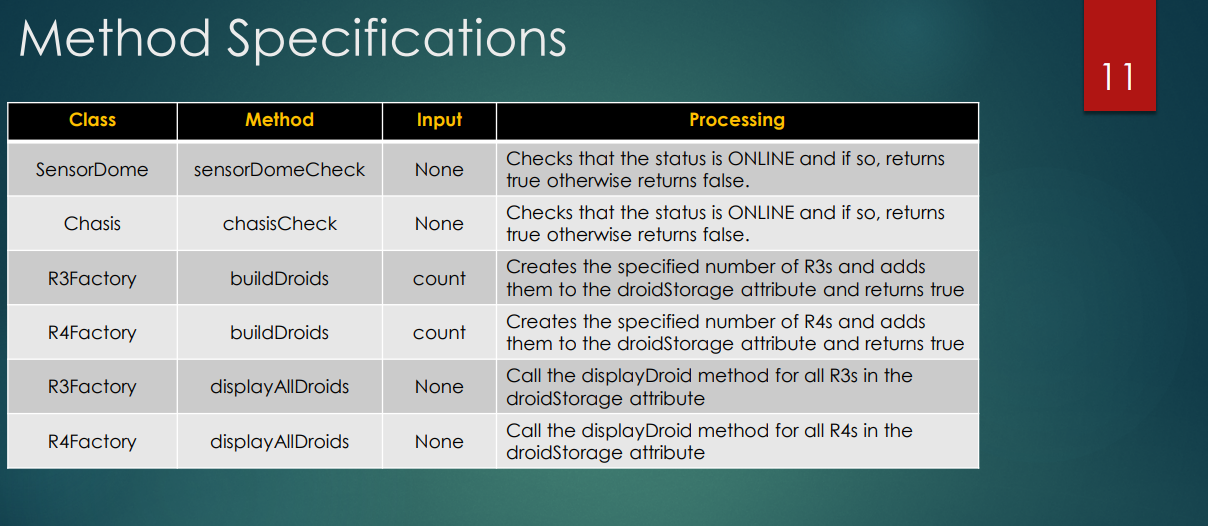 Method Specifications

11

| Class | Method | Input | Processing |
|---|---|---|---|
| SensorDome | sensorDomeCheck | None | Checks that the status is ONLINE and if so, returns true otherwise returns false. |
| Chasis | chasisCheck | None | Checks that the status is ONLINE and if so, returns true otherwise returns false. |
| R3Factory | buildDroids | count | Creates the specified number of R3s and adds them to the droidStorage attribute and returns true |
| R4Factory | buildDroids | count | Creates the specified number of R4s and adds them to the droidStorage attribute and returns true |
| R3Factory | displayAllDroids | None | Call the displayDroid method for all R3s in the droidStorage attribute |
| R4Factory | displayAllDroids | None | Call the displayDroid method for all R4s in the droidStorage attribute |